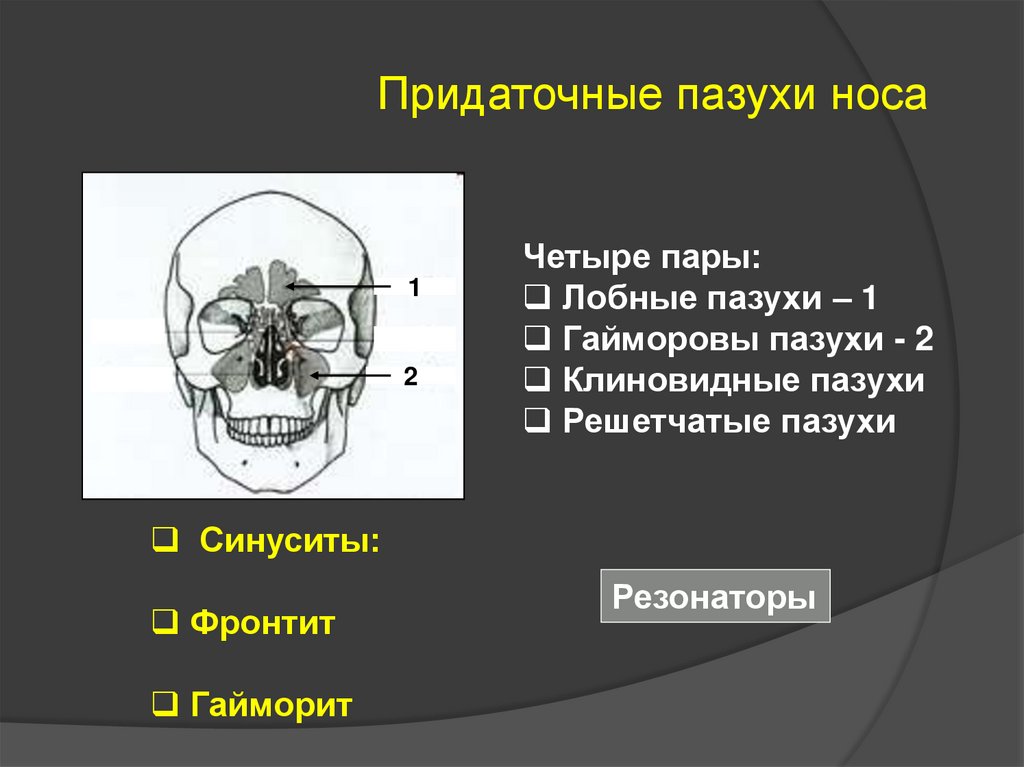 Придаточные пазухи носа

1

2

Четыре пары:
❑ Лобные пазухи – 1
❑ Гайморовы пазухи - 2
❑ Клиновидные пазухи
❑ Решетчатые пазухи

❑ Синуситы:

❑ Фронтит

❑ Гайморит

Резонаторы